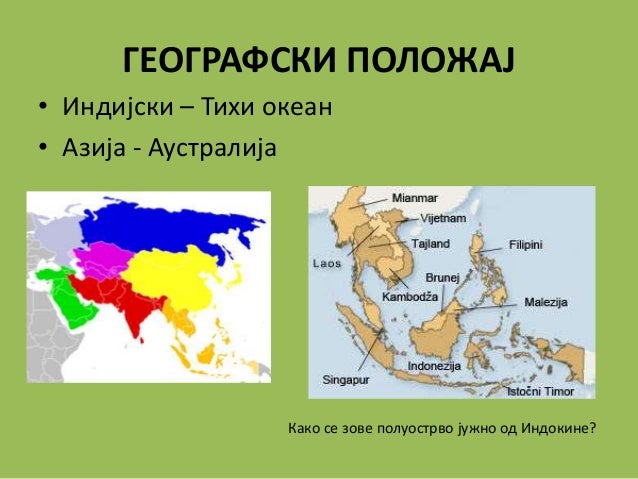 ГЕОГРАФСКИ ПОЛОЖАЈ

• Индијски – Тихи океан
• Азија - Аустралија

Mianmar
Vijetnam
Tajland
Laos
Filipini
Brunej
Kambodža
Malezija
Indonezija
Singapur
Istočni Timor

Како се зове полуострво јужно од Индокине?